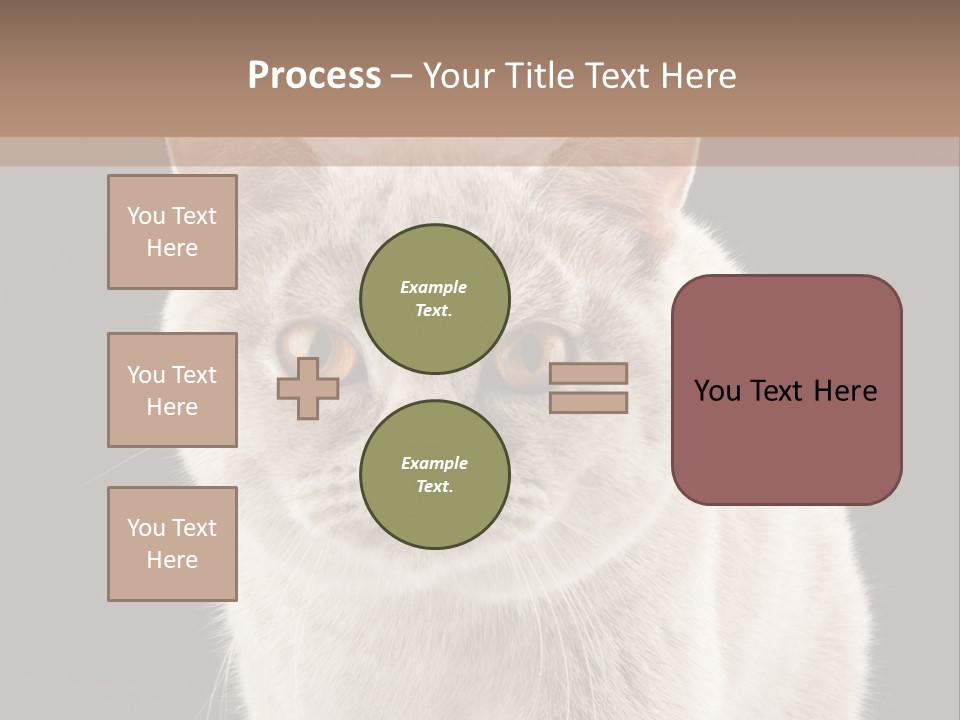 Process – Your Title Text Here

You Text Here

You Text Here

You Text Here

Example Text.

Example Text.

You Text Here